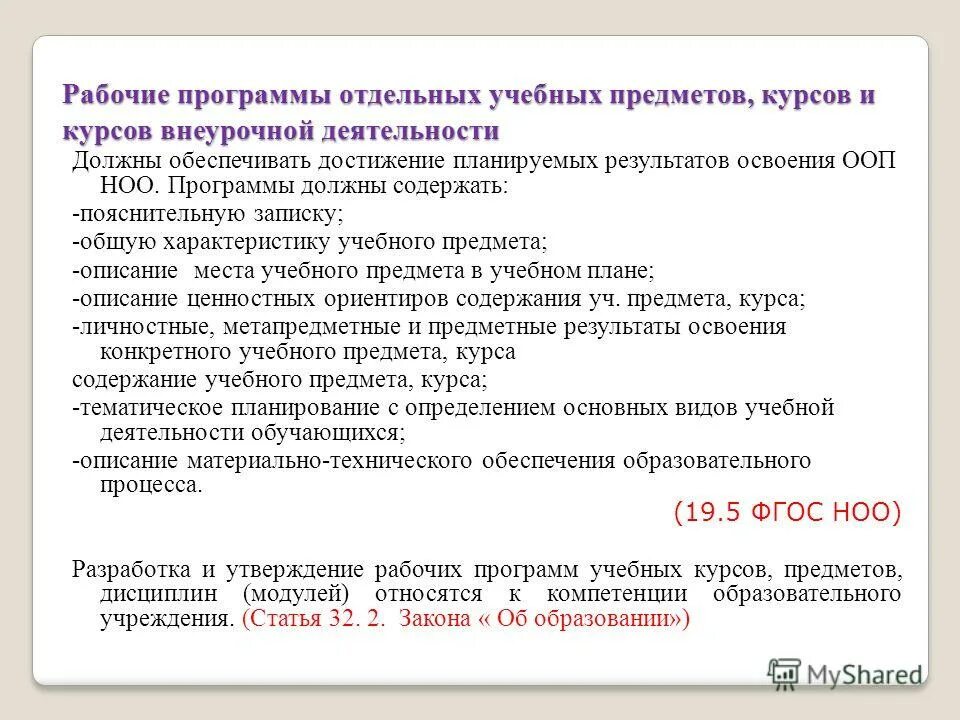 Рабочие программы отдельных учебных предметов, курсов и курсов внеурочной деятельности

Должны обеспечивать достижение планируемых результатов освоения ООП НОО. Программы должны содержать:

-пояснительную записку;

-общую характеристику учебного предмета;

-описание места учебного предмета в учебном плане;

-описание ценностных ориентиров содержания уч. предмета, курса;

-личностные, метапредметные и предметные результаты освоения конкретного учебного предмета, курса

содержание учебного предмета, курса;

-тематическое планирование с определением основных видов учебной деятельности обучающихся;

-описание материально-технического обеспечения образовательного процесса.

(19.5 ФГОС НОО)

Разработка и утверждение рабочих программ учебных курсов, предметов, дисциплин (модулей) относятся к компетенции образовательного учреждения. (Статья 32. 2. Закона « Об образовании»)

MyShared